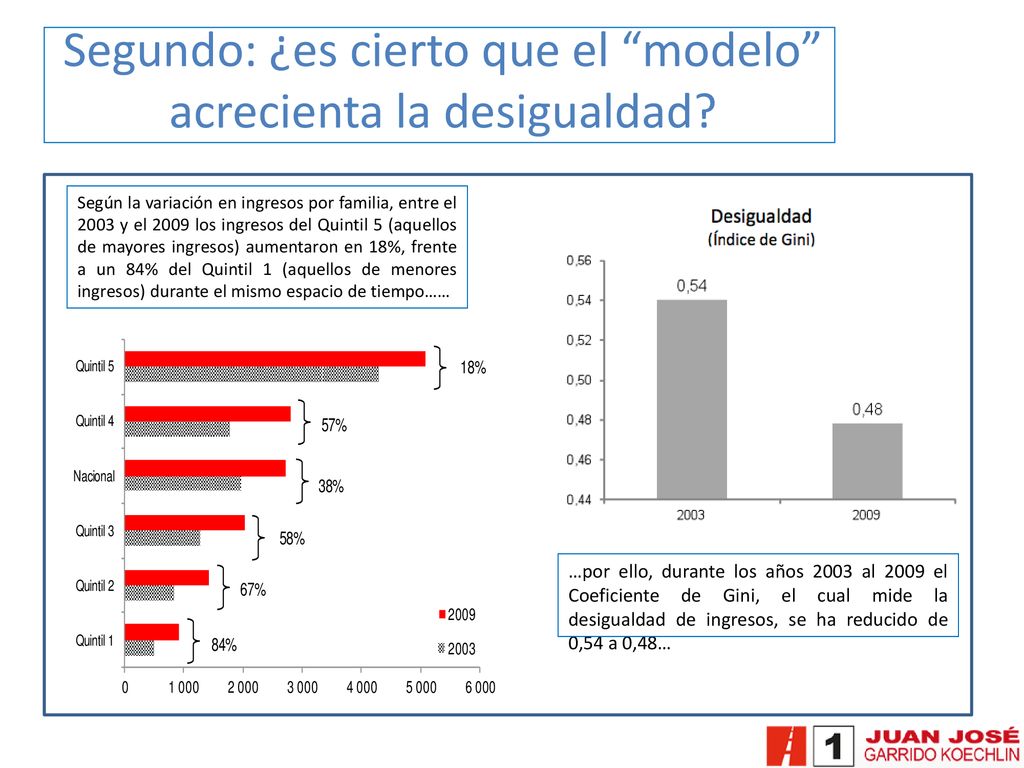 Segundo: ¿es cierto que el “modelo” acrecienta la desigualdad?

Según la variación en ingresos por familia, entre el 2003 y el 2009 los ingresos del Quintil 5 (aquellos de mayores ingresos) aumentaron en 18%, frente a un 84% del Quintil 1 (aquellos de menores ingresos) durante el mismo espacio de tiempo……

Quintil 5
18%
Quintil 4
57%
Nacional
38%
Quintil 3
58%
Quintil 2
67%
Quintil 1
84%
2009
2003
0
1 000
2 000
3 000
4 000
5 000
6 000

Desigualdad
(Índice de Gini)
0,56
0,54
0,52
0,50
0,48
0,46
0,44
0,54
0,48
2003
2009

…por ello, durante los años 2003 al 2009 el Coeficiente de Gini, el cual mide la desigualdad de ingresos, se ha reducido de 0,54 a 0,48…

1
JUAN JOSÉ
GARRIDO KOECHLIN